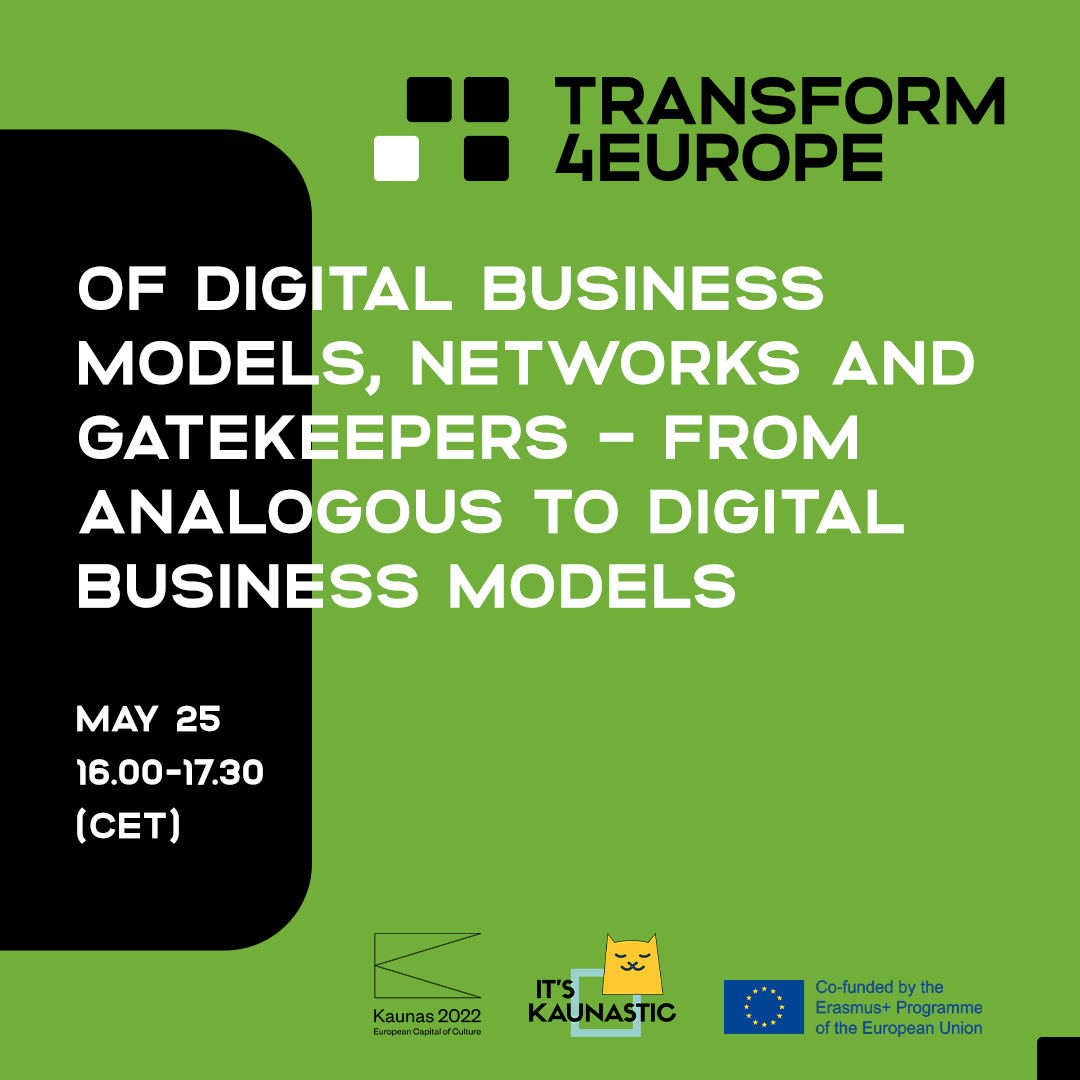 TRANSFORM 4EUROPE

OF DIGITAL BUSINESS MODELS, NETWORKS AND GATEKEEPERS – FROM ANALOGOUS TO DIGITAL BUSINESS MODELS

MAY 25
16.00-17.30
(CET)

Kaunas 2022
European Capital of Culture

IT'S KAUNASTIC

Co-funded by the Erasmus+ Programme of the European Union